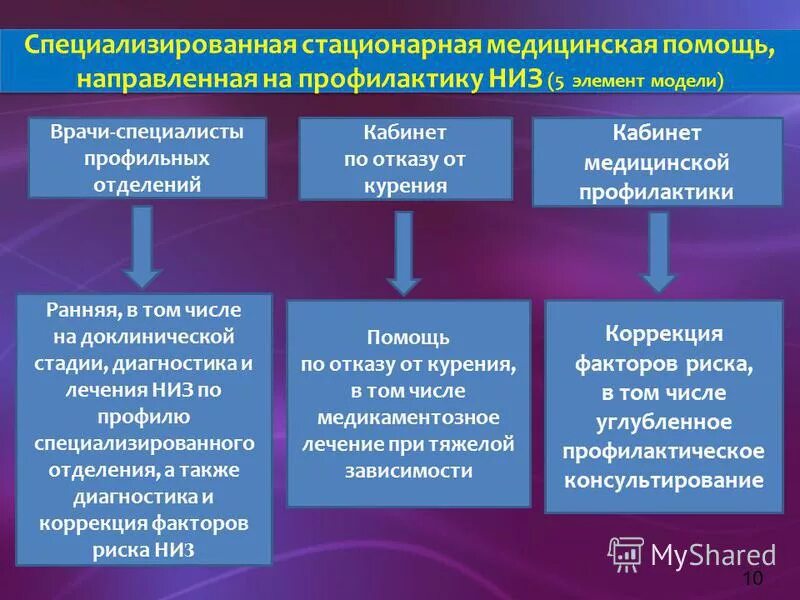 Специализированная стационарная медицинская помощь, направленная на профилактику НИЗ (5 элемент модели)

Врачи-специалисты профильных отделений

Кабинет по отказу от курения

Кабинет медицинской профилактики

Ранняя, в том числе на доклинической стадии, диагностика и лечения НИЗ по профилю специализированного отделения, а также диагностика и коррекция факторов риска НИЗ

Помощь по отказу от курения, в том числе медикаментозное лечение при тяжелой зависимости

Коррекция факторов риска, в том числе углубленное профилактическое консультирование

MyShared

10